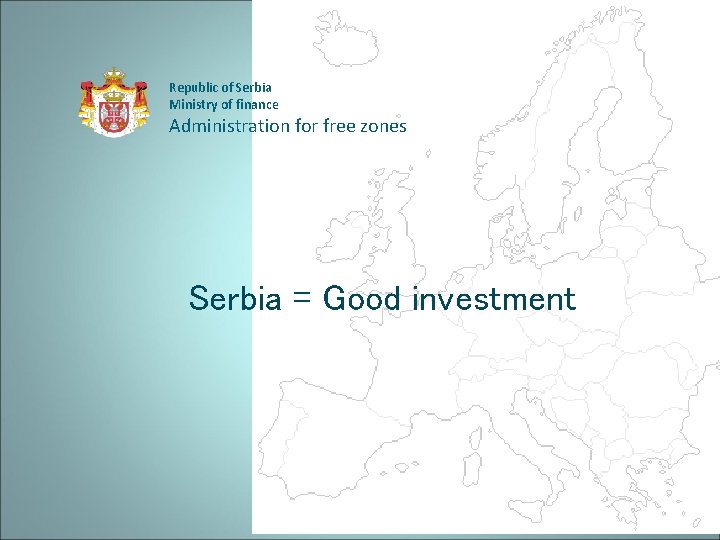 Republic of Serbia
Ministry of finance
Administration for free zones

Serbia = Good investment